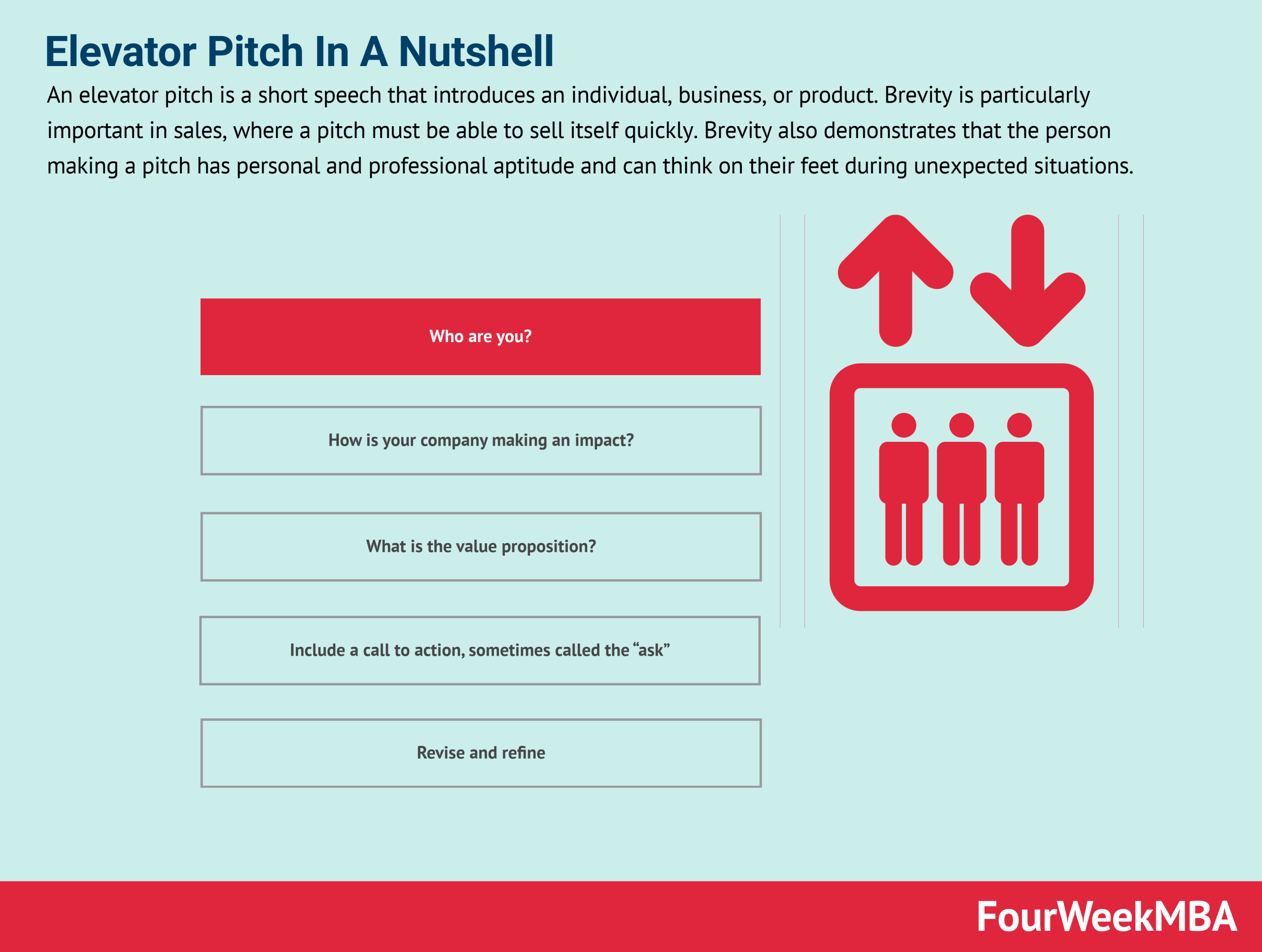 Elevator Pitch In A Nutshell

An elevator pitch is a short speech that introduces an individual, business, or product. Brevity is particularly important in sales, where a pitch must be able to sell itself quickly. Brevity also demonstrates that the person making a pitch has personal and professional aptitude and can think on their feet during unexpected situations.

Who are you?

How is your company making an impact?

What is the value proposition?

Include a call to action, sometimes called the “ask”

Revise and refine

FourWeekMBA